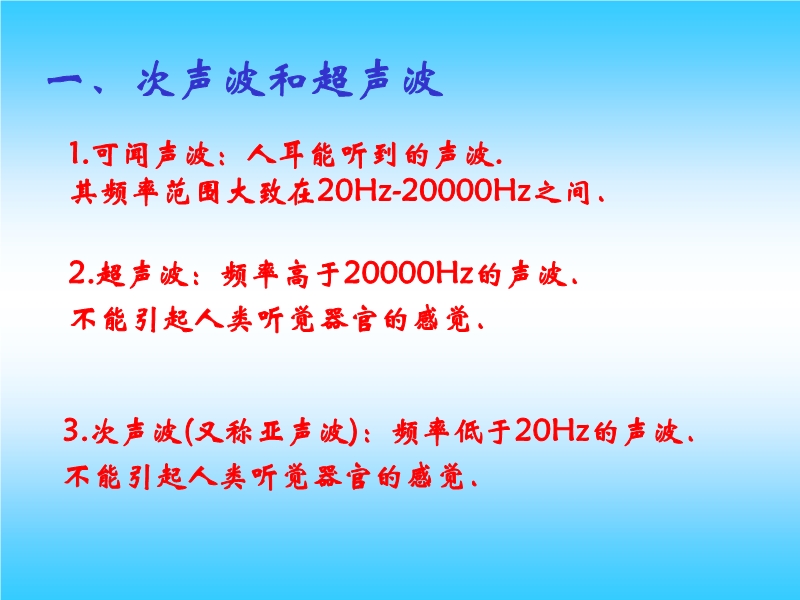 一、次声波和超声波

1.可闻声波：人耳能听到的声波.
其频率范围大致在20Hz-20000Hz之间、

2.超声波：频率高于20000Hz的声波、
不能引起人类听觉器官的感觉、

3.次声波(又称亚声波)：频率低于20Hz的声波、
不能引起人类听觉器官的感觉、